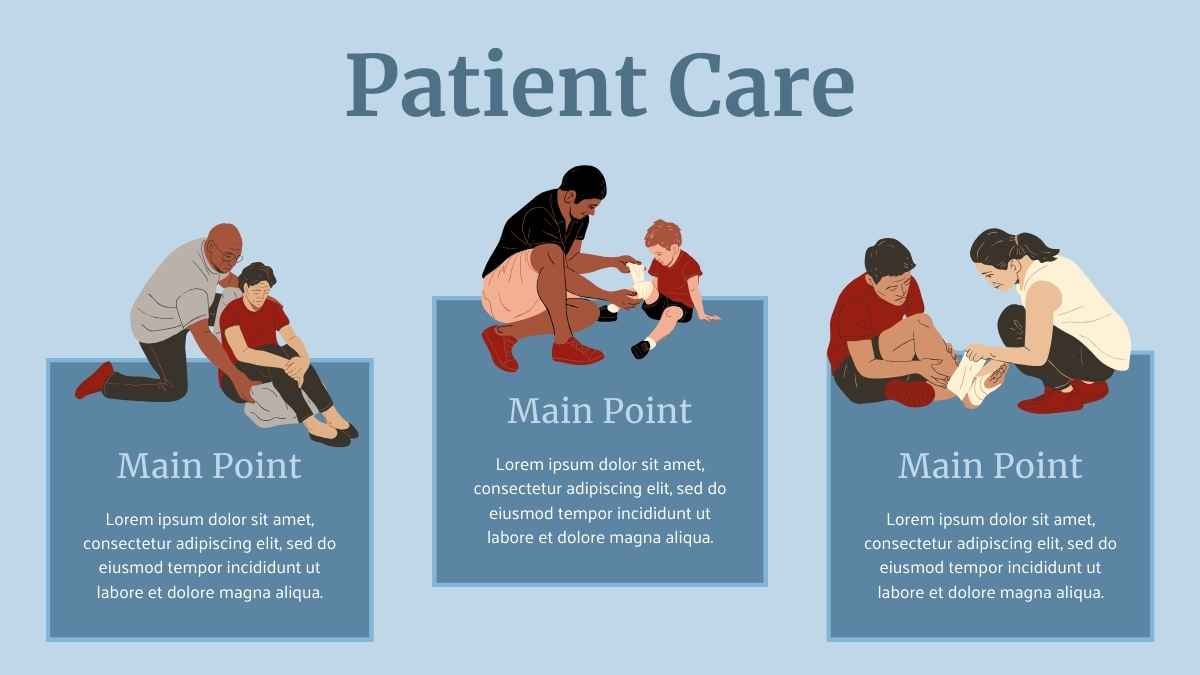 Patient Care

Main Point

Lorem ipsum dolor sit amet, consectetur adipiscing elit, sed do eiusmod tempor incididunt ut labore et dolore magna aliqua.

Main Point

Lorem ipsum dolor sit amet, consectetur adipiscing elit, sed do eiusmod tempor incididunt ut labore et dolore magna aliqua.

Main Point

Lorem ipsum dolor sit amet, consectetur adipiscing elit, sed do eiusmod tempor incididunt ut labore et dolore magna aliqua.